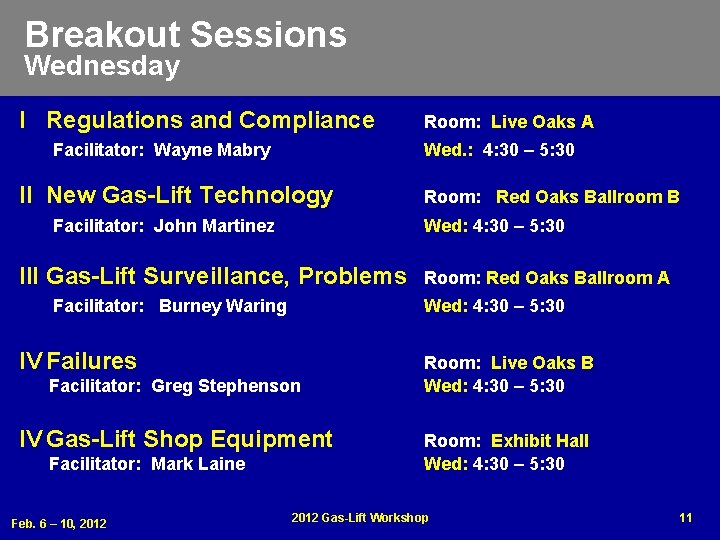 Breakout Sessions
Wednesday

I Regulations and Compliance
Facilitator: Wayne Mabry

Room: Live Oaks A
Wed.: 4:30 – 5:30

II New Gas-Lift Technology
Facilitator: John Martinez

Room: Red Oaks Ballroom B
Wed: 4:30 – 5:30

III Gas-Lift Surveillance, Problems
Facilitator: Burney Waring

Room: Red Oaks Ballroom A
Wed: 4:30 – 5:30

IV Failures
Facilitator: Greg Stephenson

Room: Live Oaks B
Wed: 4:30 – 5:30

IV Gas-Lift Shop Equipment
Facilitator: Mark Laine

Room: Exhibit Hall
Wed: 4:30 – 5:30

Feb. 6 – 10, 2012

2012 Gas-Lift Workshop

11